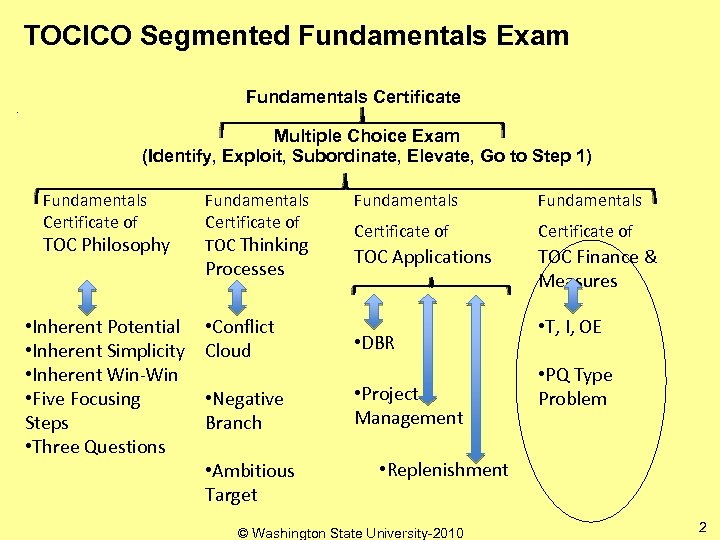 TOCICO Segmented Fundamentals Exam

Fundamentals Certificate

Multiple Choice Exam
(Identify, Exploit, Subordinate, Elevate, Go to Step 1)

Fundamentals Certificate of TOC Philosophy

•Inherent Potential
•Inherent Simplicity
•Inherent Win-Win
•Five Focusing Steps
•Three Questions

Fundamentals Certificate of TOC Thinking Processes

•Conflict Cloud

•Negative Branch

•Ambitious Target

Fundamentals Certificate of TOC Applications

•DBR

•Project Management

•Replenishment

Fundamentals Certificate of TOC Finance & Measures

•T, I, OE

•PQ Type Problem

© Washington State University-2010

2